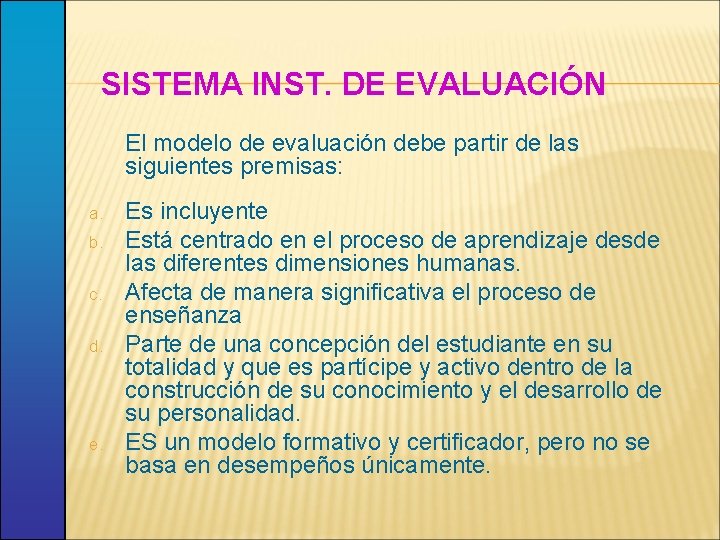 SISTEMA INST. DE EVALUACIÓN

El modelo de evaluación debe partir de las siguientes premisas:

a. Es incluyente
b. Está centrado en el proceso de aprendizaje desde las diferentes dimensiones humanas.
c. Afecta de manera significativa el proceso de enseñanza
d. Parte de una concepción del estudiante en su totalidad y que es partícipe y activo dentro de la construcción de su conocimiento y el desarrollo de su personalidad.
e. ES un modelo formativo y certificador, pero no se basa en desempeños únicamente.